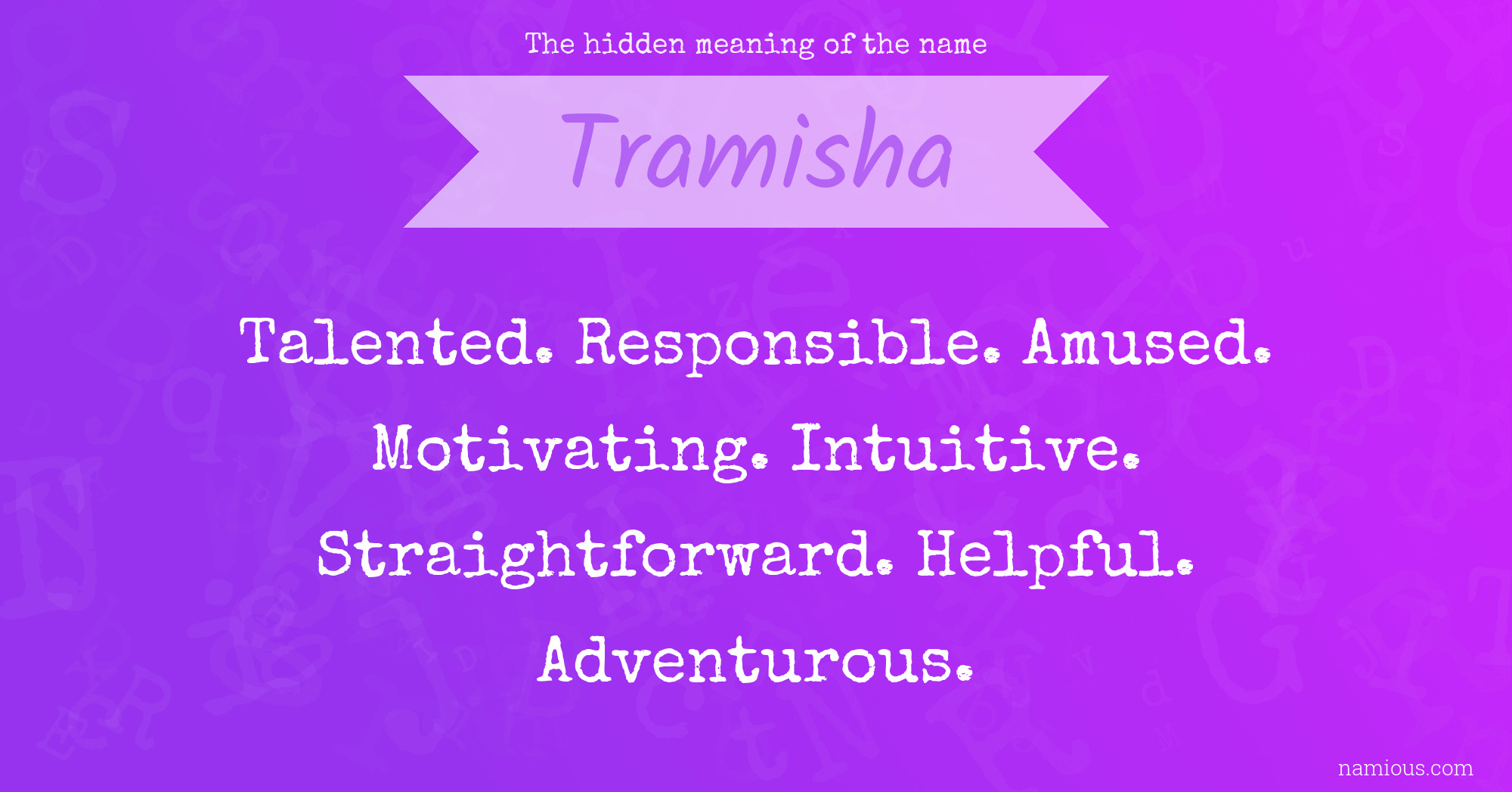 The hidden meaning of the name

Tramisha

Talented. Responsible. Amused. Motivating. Intuitive. Straightforward. Helpful. Adventurous.

namious.com